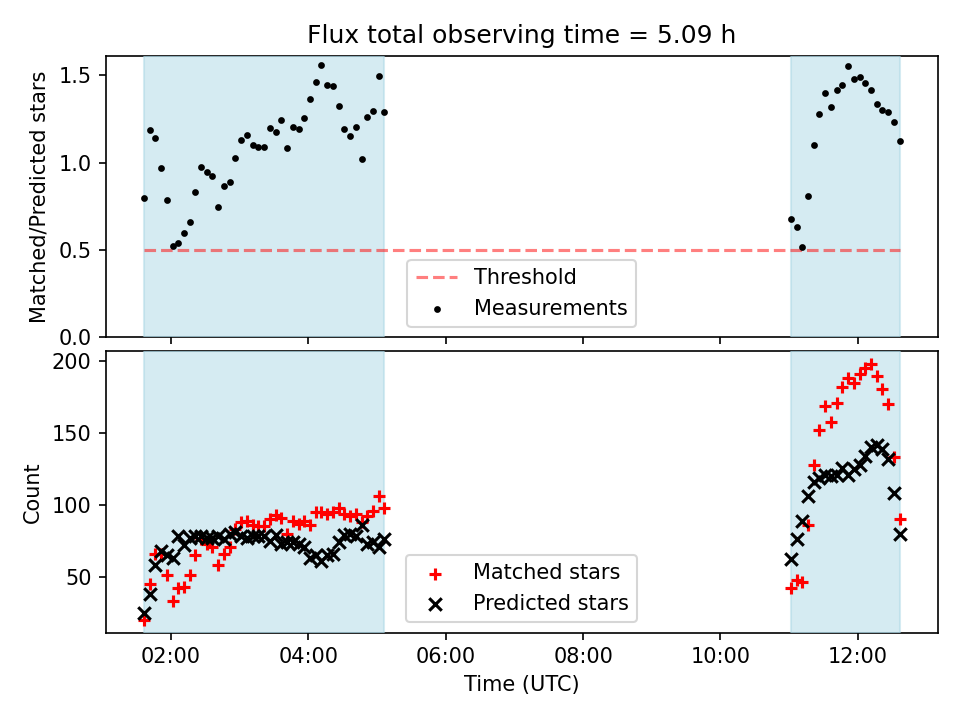 Flux total observing time = 5.09 h

Matched/Predicted stars

1.5
1.0
0.5
0.0

Threshold
Measurements

Count

200
150
100
50

Matched stars
Predicted stars

02:00
04:00
06:00
08:00
10:00
12:00

Time (UTC)